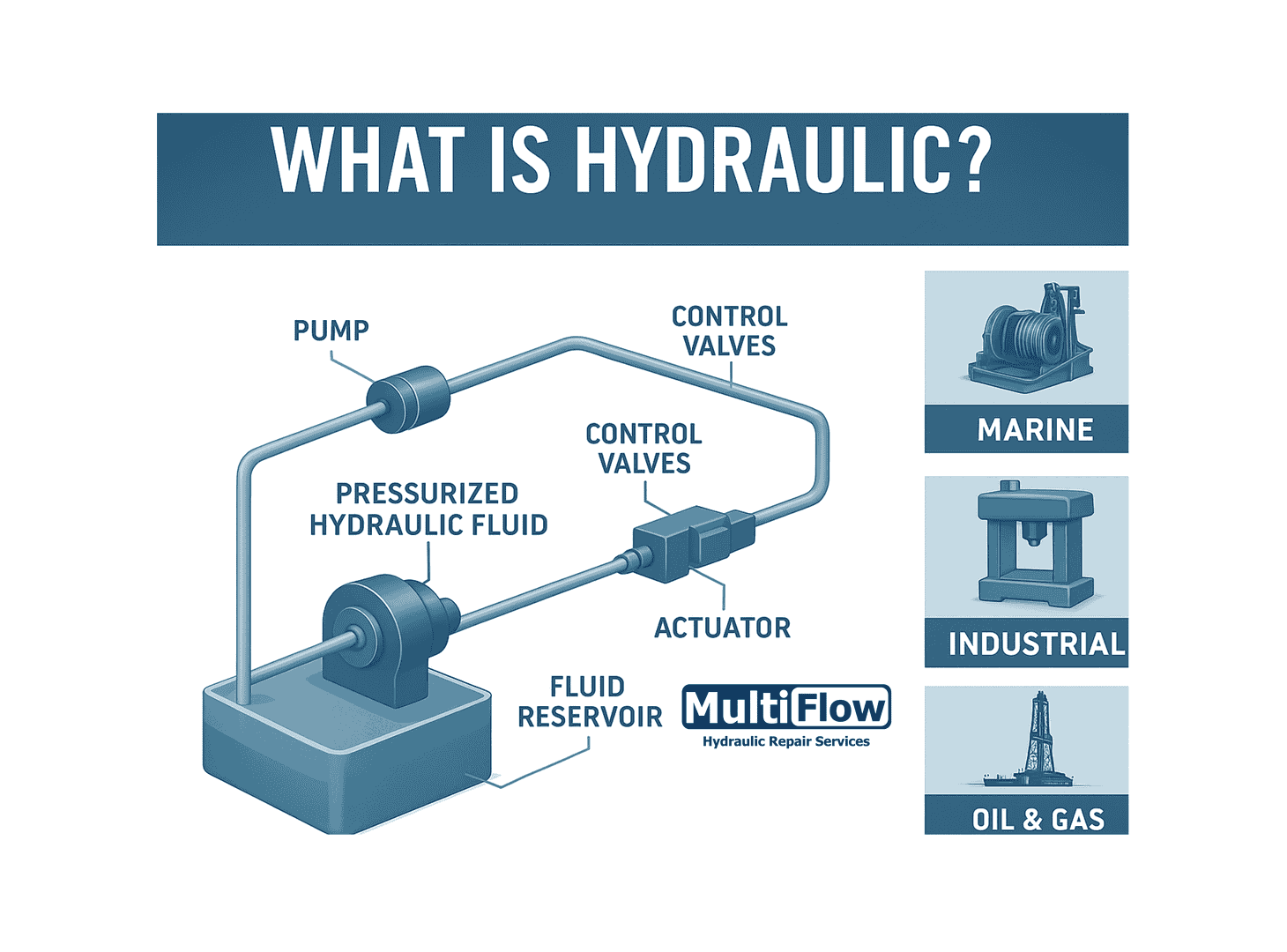 WHAT IS HYDRAULIC?

PUMP

CONTROL VALVES

CONTROL VALVES

PRESSURIZED HYDRAULIC FLUID

ACTUATOR

FLUID RESERVOIR

MultiFlow
Hydraulic Repair Services

MARINE

INDUSTRIAL

OIL & GAS